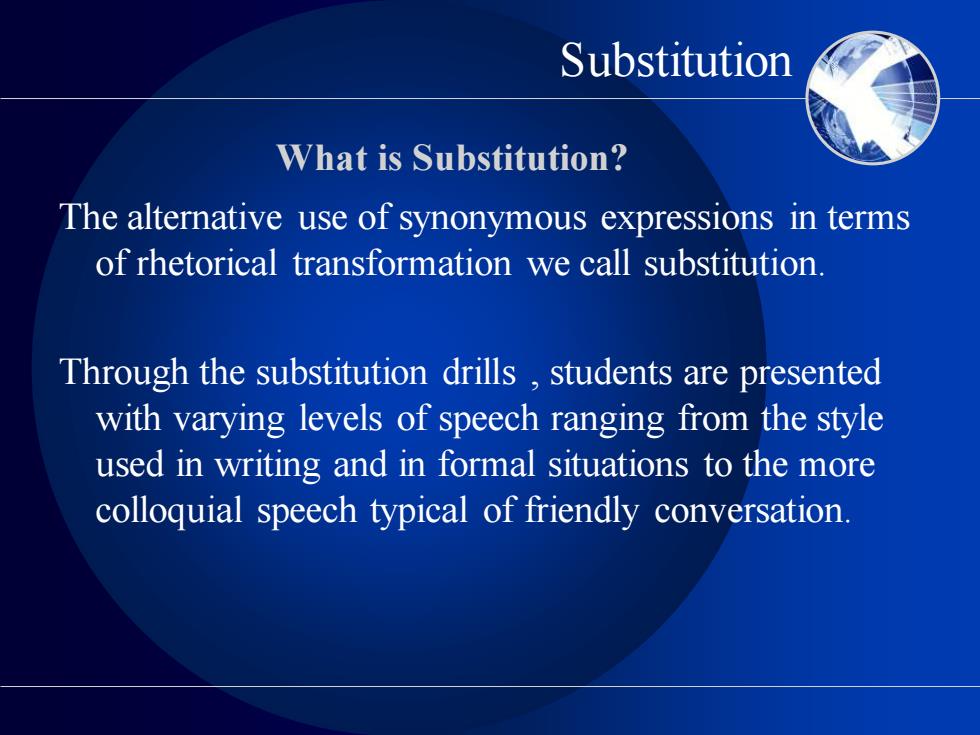 Substitution

What is Substitution?

The alternative use of synonymous expressions in terms of rhetorical transformation we call substitution.

Through the substitution drills , students are presented with varying levels of speech ranging from the style used in writing and in formal situations to the more colloquial speech typical of friendly conversation.